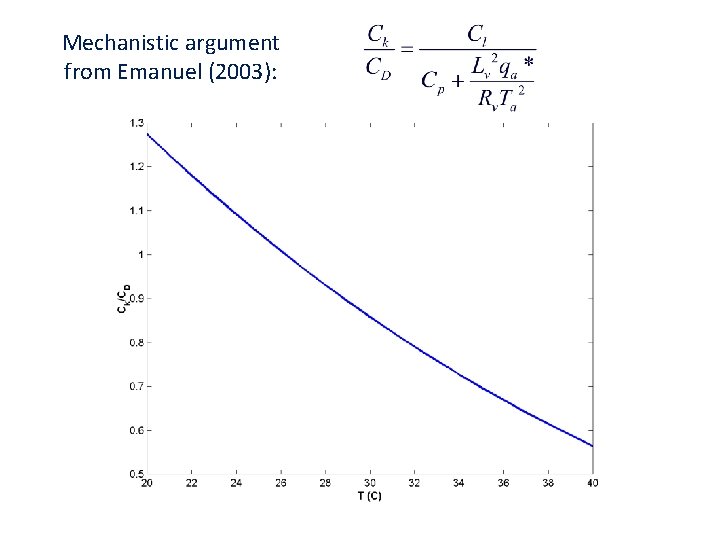 Mechanistic argument from Emanuel (2003):

$\frac{C_k}{C_D} = \frac{C_l}{C_p + \frac{L_v^2 q_a *}{R_v T_a^2}}$

1.3
1.2
1.1
1
0.9
0.8
0.7
0.6
0.5

$C_k/C_D$

20 22 24 26 28 30 32 34 36 38 40

T (C)